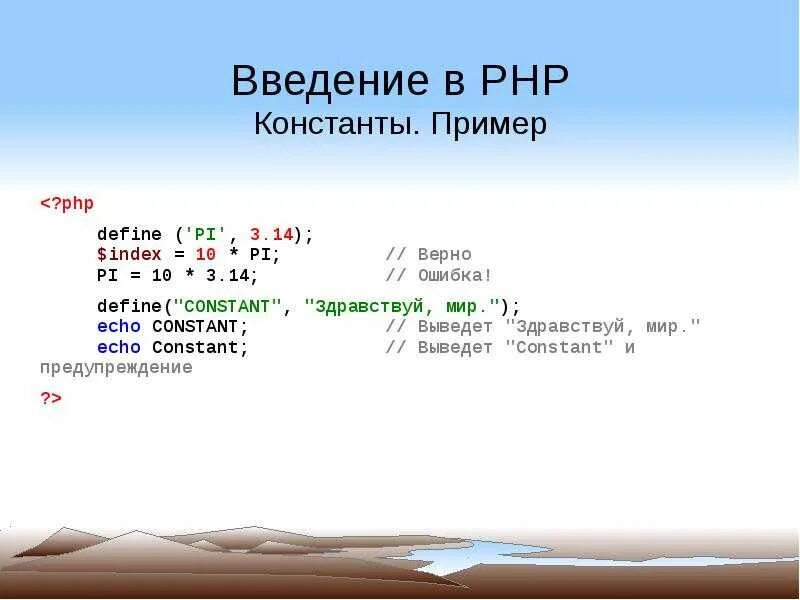 Введение в PHP
Константы. Пример

<?php

define ('PI', 3.14);
$index = 10 * PI; // Верно
PI = 10 * 3.14; // Ошибка!

define("CONSTANT", "Здравствуй, мир.");
echo CONSTANT; // Выведет "Здравствуй, мир."
echo Constant; // Выведет "Constant" и предупреждение

?>